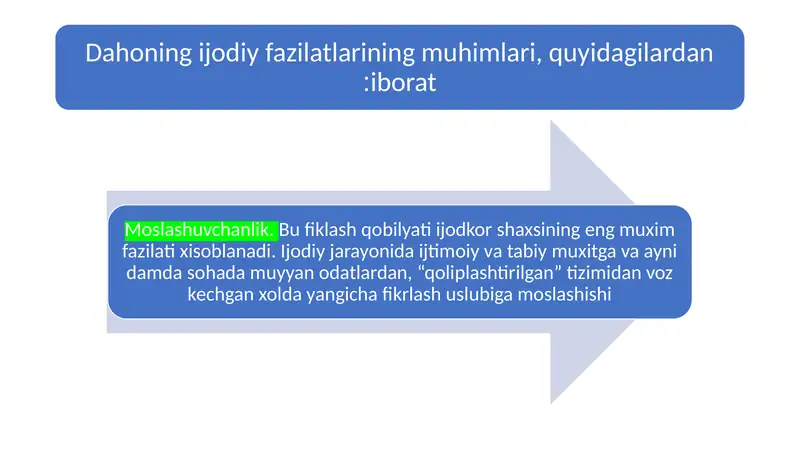 Dahoning ijodiy fazilatlarining muhimlari, quyidagilardan :iborat

Moslashuvchanlik. Bu fiklash qobilyati ijodkor shaxsining eng muxim fazilati xisoblanadi. Ijodiy jarayonida ijtimoiy va tabiy muxitga va ayni damda sohada muyyan odatlardan, “qoliplashtirilgan” tizimidan voz kechgan xolda yangicha fikrlash uslubiga moslashishi